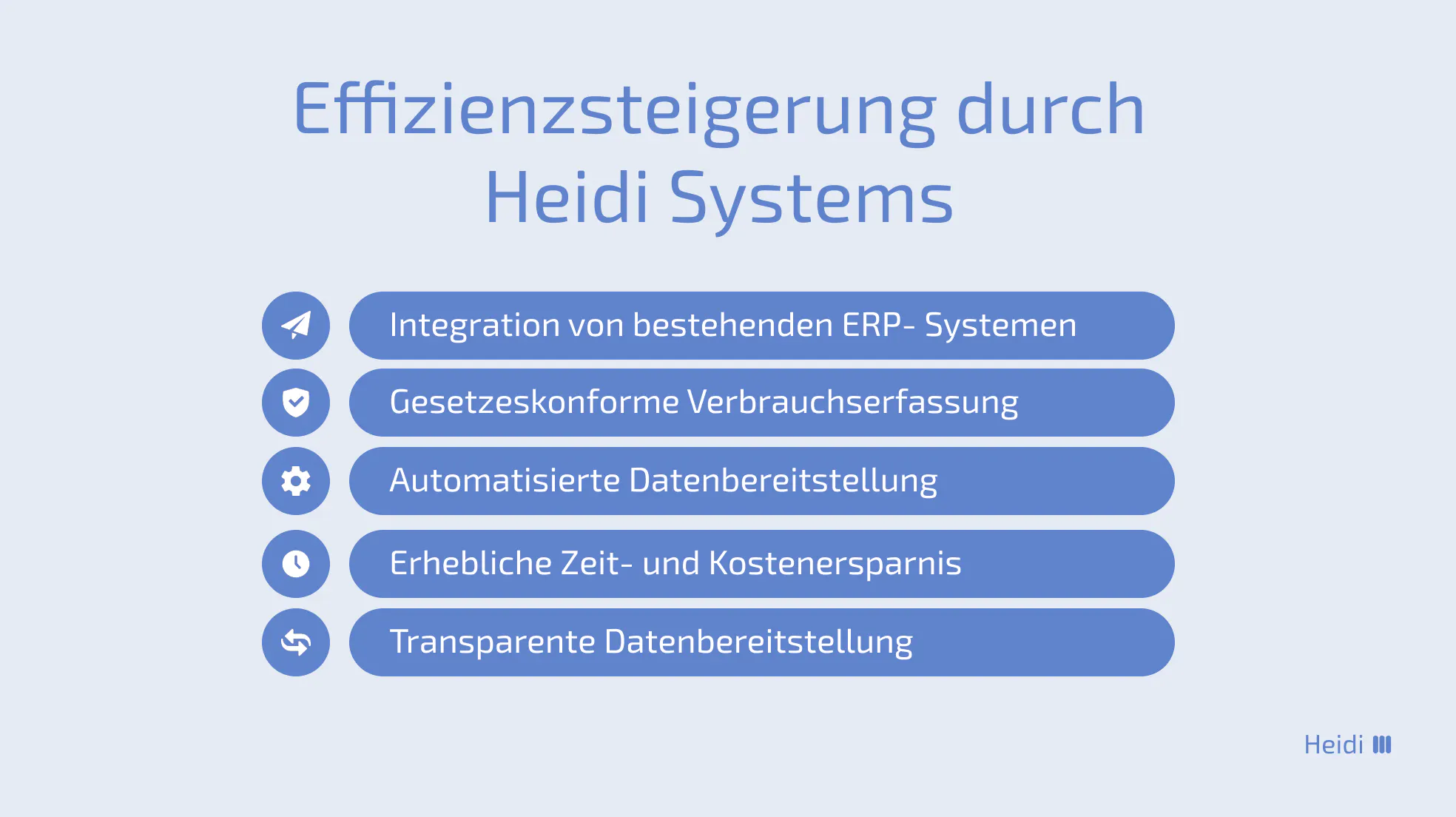 Effizienzsteigerung durch Heidi Systems

Integration von bestehenden ERP- Systemen

Gesetzeskonforme Verbrauchserfassung

Automatisierte Datenbereitstellung

Erhebliche Zeit- und Kostenersparnis

Transparente Datenbereitstellung

Heidi